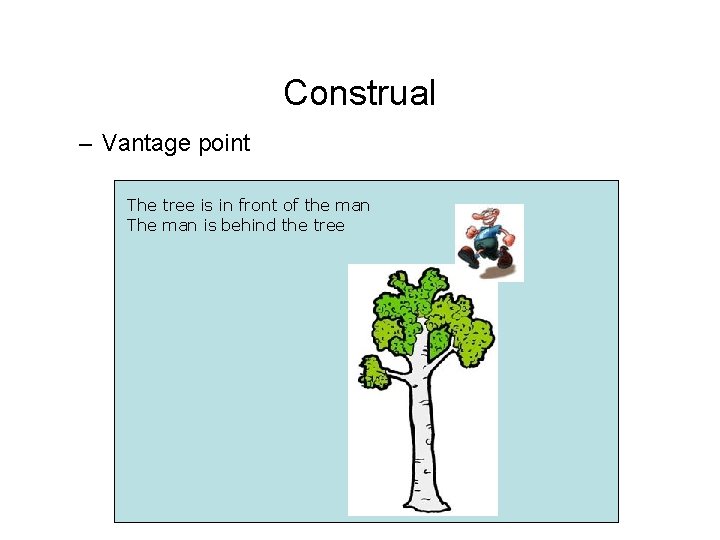 Construal

– Vantage point

The tree is in front of the man
The man is behind the tree